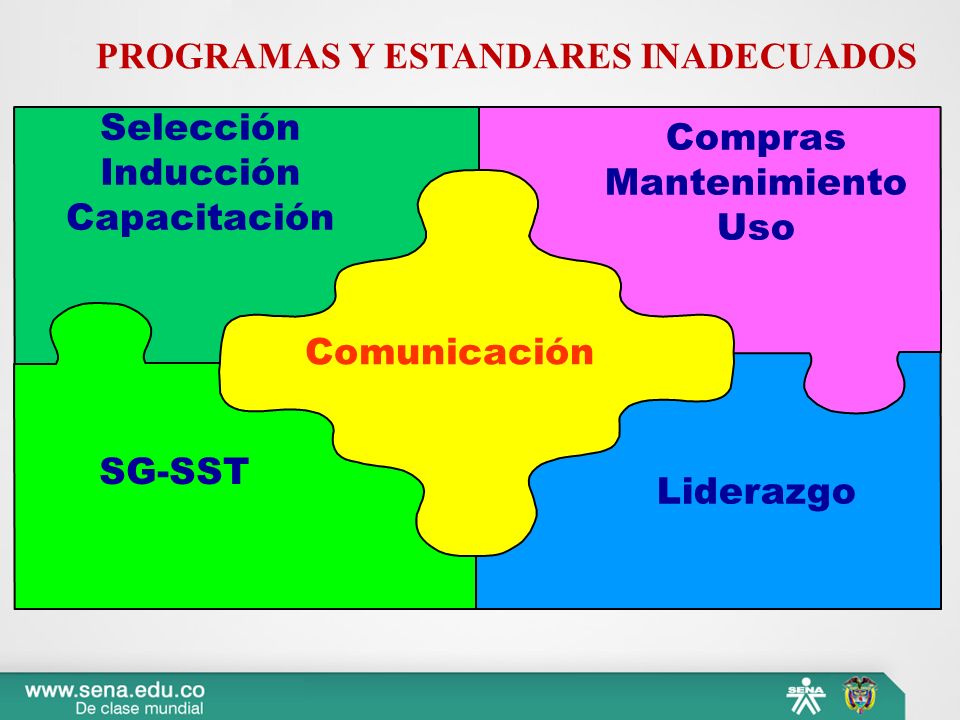 PROGRAMAS Y ESTANDARES INADECUADOS

Selección
Inducción
Capacitación

Compras
Mantenimiento
Uso

Comunicación

SG-SST

Liderazgo

www.sena.edu.co
De clase mundial

SENA